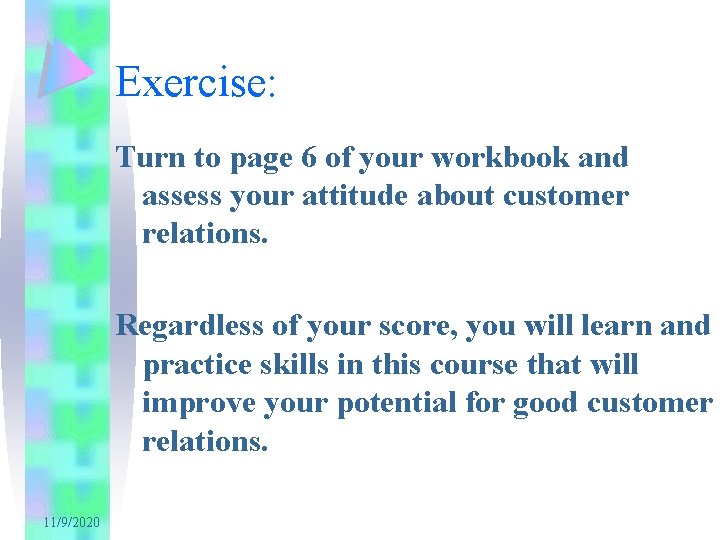 Exercise:

Turn to page 6 of your workbook and assess your attitude about customer relations.

Regardless of your score, you will learn and practice skills in this course that will improve your potential for good customer relations.

11/9/2020